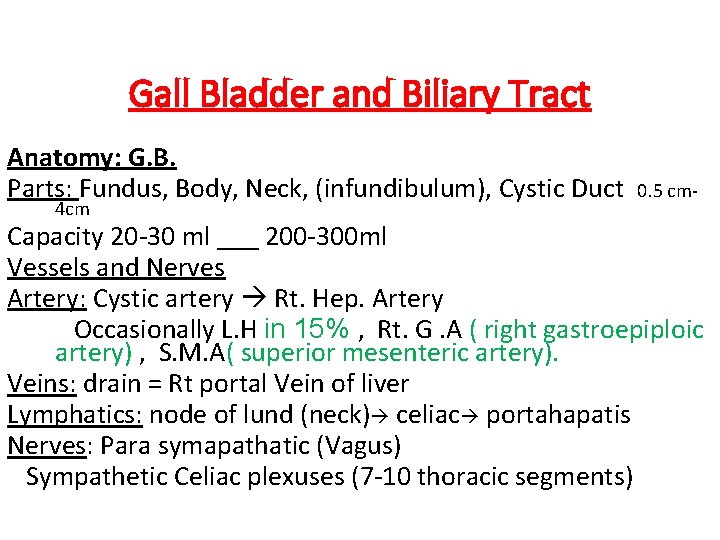 Gall Bladder and Biliary Tract

Anatomy: G.B.
Parts: Fundus, Body, Neck, (infundibulum), Cystic Duct 0.5 cm-4cm
Capacity 20-30 ml ___ 200-300ml
Vessels and Nerves
Artery: Cystic artery → Rt. Hep. Artery
Occasionally L.H in 15% , Rt. G .A ( right gastroepiploic artery) , S.M.A( superior mesenteric artery).
Veins: drain = Rt portal Vein of liver
Lymphatics: node of lund (neck)→ celiac→ portahapatis
Nerves: Para symapathatic (Vagus)
Sympathetic Celiac plexuses (7-10 thoracic segments)